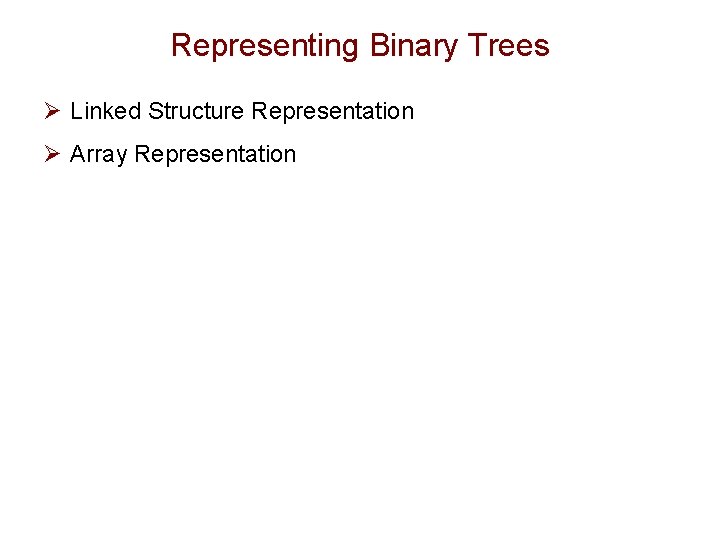 Representing Binary Trees

➢ Linked Structure Representation

➢ Array Representation